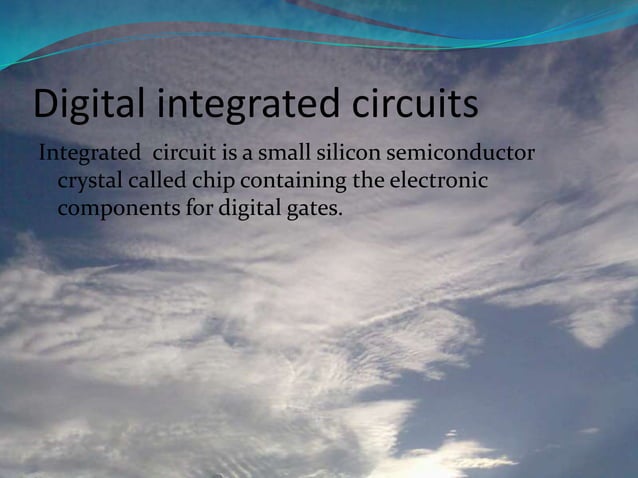 Digital integrated circuits

Integrated circuit is a small silicon semiconductor crystal called chip containing the electronic components for digital gates.